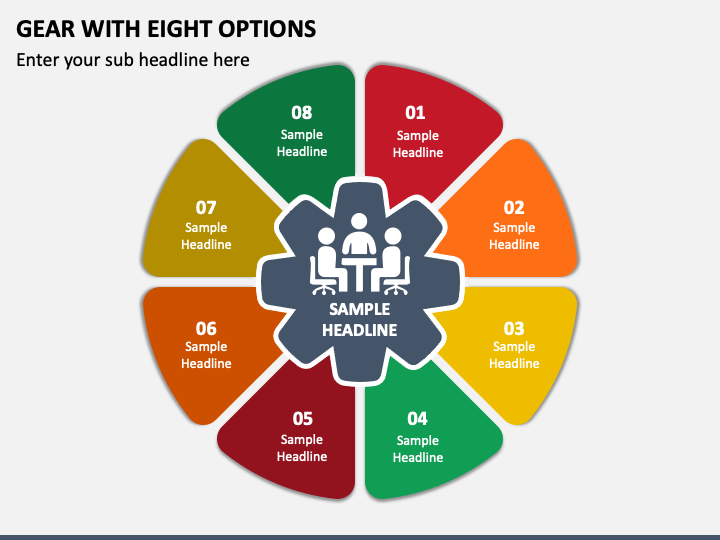 GEAR WITH EIGHT OPTIONS

Enter your sub headline here

01
Sample Headline

02
Sample Headline

03
Sample Headline

04
Sample Headline

05
Sample Headline

06
Sample Headline

07
Sample Headline

08
Sample Headline

SAMPLE HEADLINE